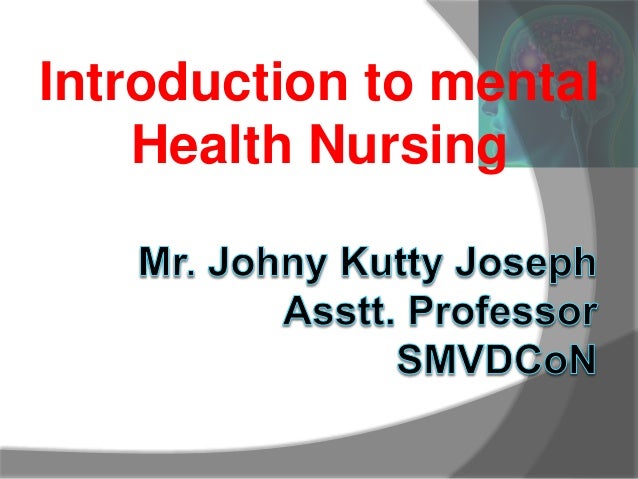 Introduction to mental Health Nursing

Mr. Johny Kutty Joseph
Asstt. Professor
SMVDCoN